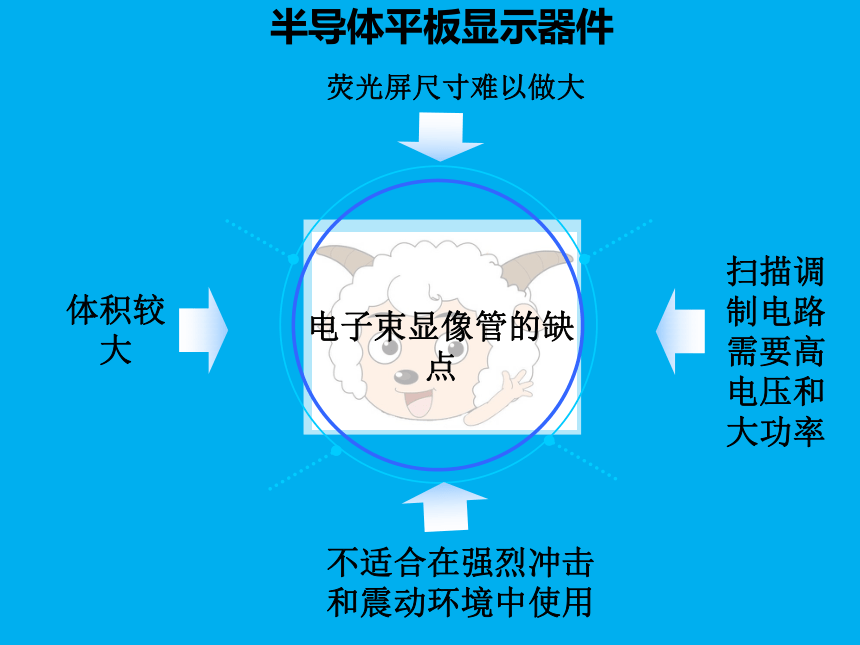 半导体平板显示器件

荧光屏尺寸难以做大

体积较大

电子束显像管的缺点

扫描调制电路需要高电压和大功率

不适合在强烈冲击和震动环境中使用